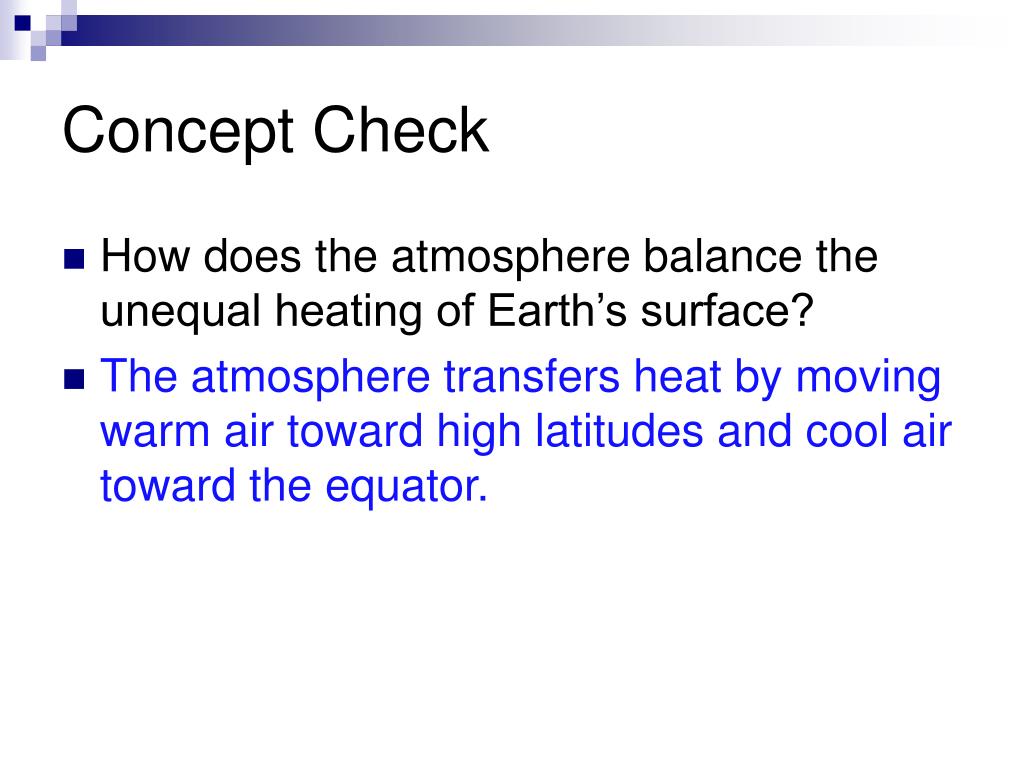 Concept Check

How does the atmosphere balance the unequal heating of Earth’s surface?

The atmosphere transfers heat by moving warm air toward high latitudes and cool air toward the equator.